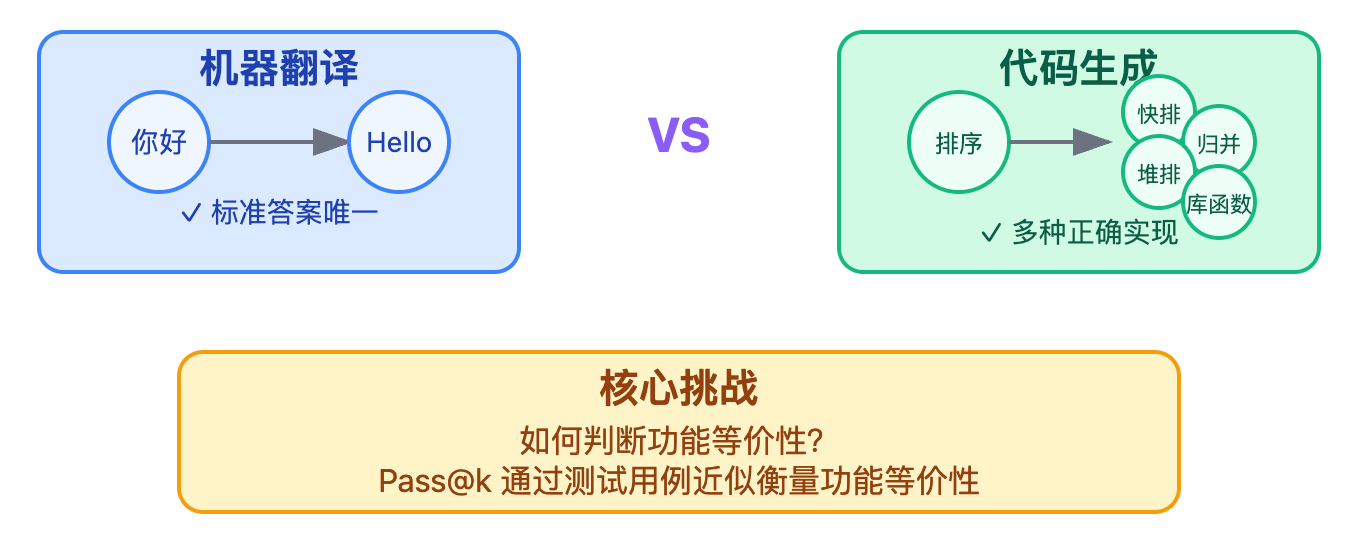 机器翻译

你好

Hello

✓ 标准答案唯一

VS

代码生成

排序

快排

归并

堆排

库函数

✓ 多种正确实现

核心挑战

如何判断功能等价性?

Pass@k 通过测试用例近似衡量功能等价性